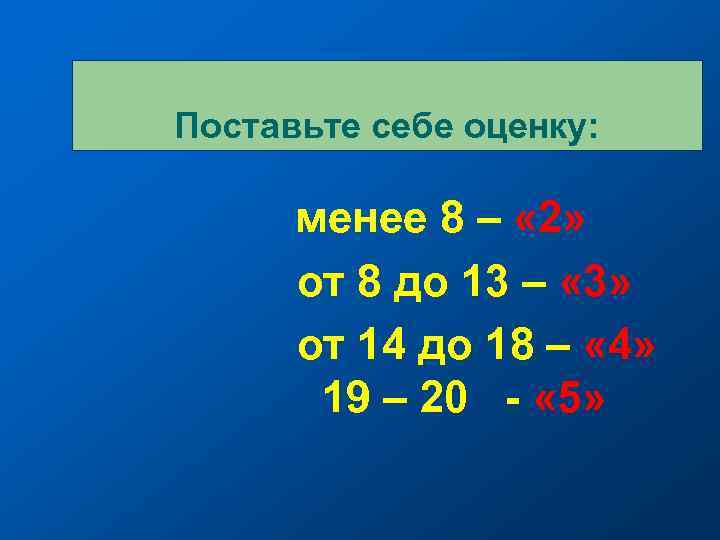 Поставьте себе оценку:

менее 8 – «2»

от 8 до 13 – «3»

от 14 до 18 – «4»

19 – 20 - «5»